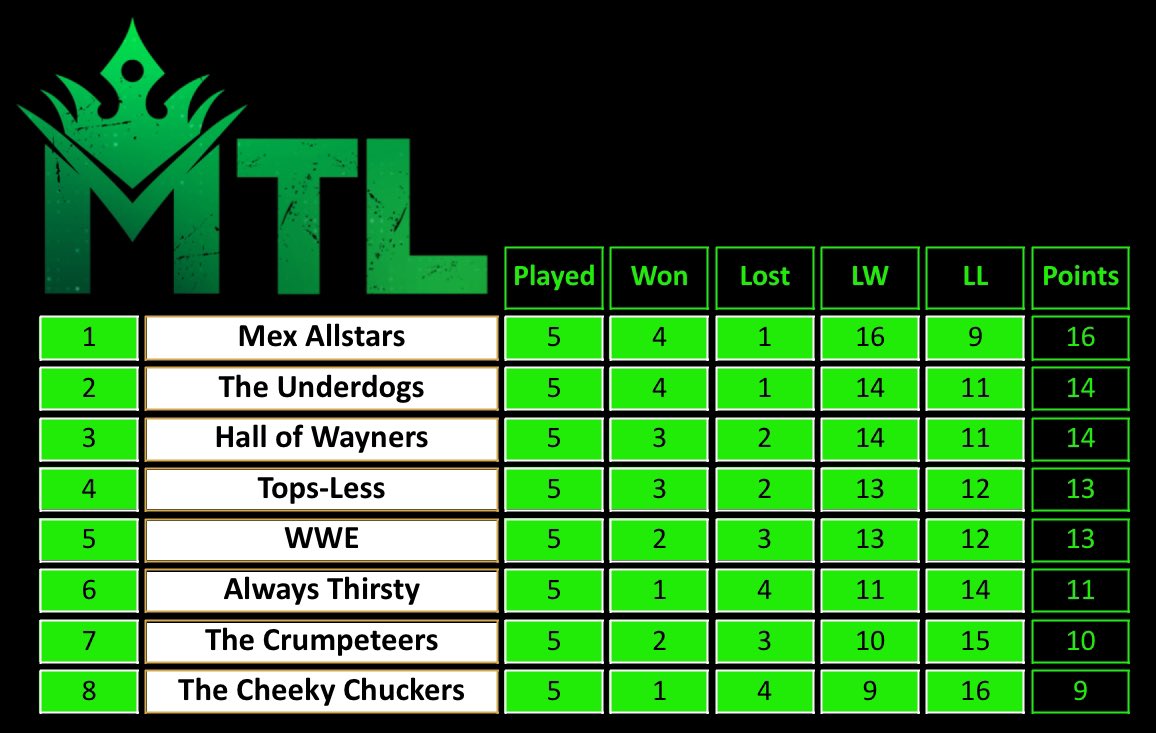 MTL

| | | Played | Won | Lost | LW | LL | Points |
|---|---|---|---|---|---|---|---|
| 1 | Mex Allstars | 5 | 4 | 1 | 16 | 9 | 16 |
| 2 | The Underdogs | 5 | 4 | 1 | 14 | 11 | 14 |
| 3 | Hall of Wayners | 5 | 3 | 2 | 14 | 11 | 14 |
| 4 | Tops-Less | 5 | 3 | 2 | 13 | 12 | 13 |
| 5 | WWE | 5 | 2 | 3 | 13 | 12 | 13 |
| 6 | Always Thirsty | 5 | 1 | 4 | 11 | 14 | 11 |
| 7 | The Crumpeteers | 5 | 2 | 3 | 10 | 15 | 10 |
| 8 | The Cheeky Chuckers | 5 | 1 | 4 | 9 | 16 | 9 |